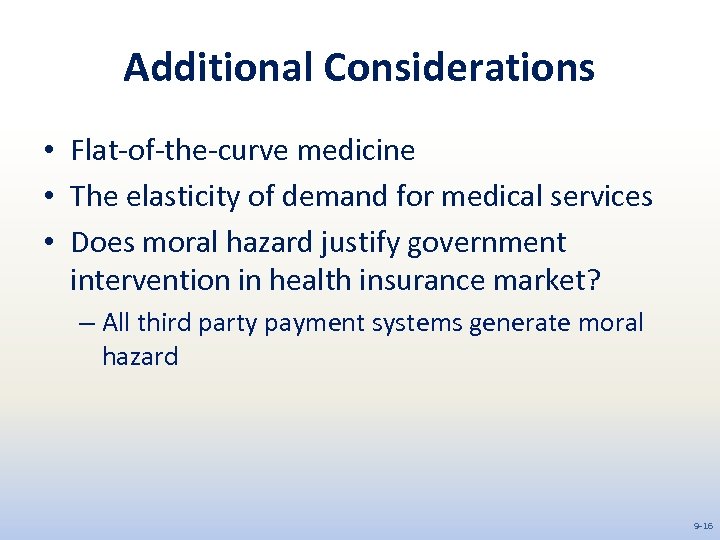 Additional Considerations

• Flat-of-the-curve medicine
• The elasticity of demand for medical services
• Does moral hazard justify government intervention in health insurance market?
– All third party payment systems generate moral hazard

9-16